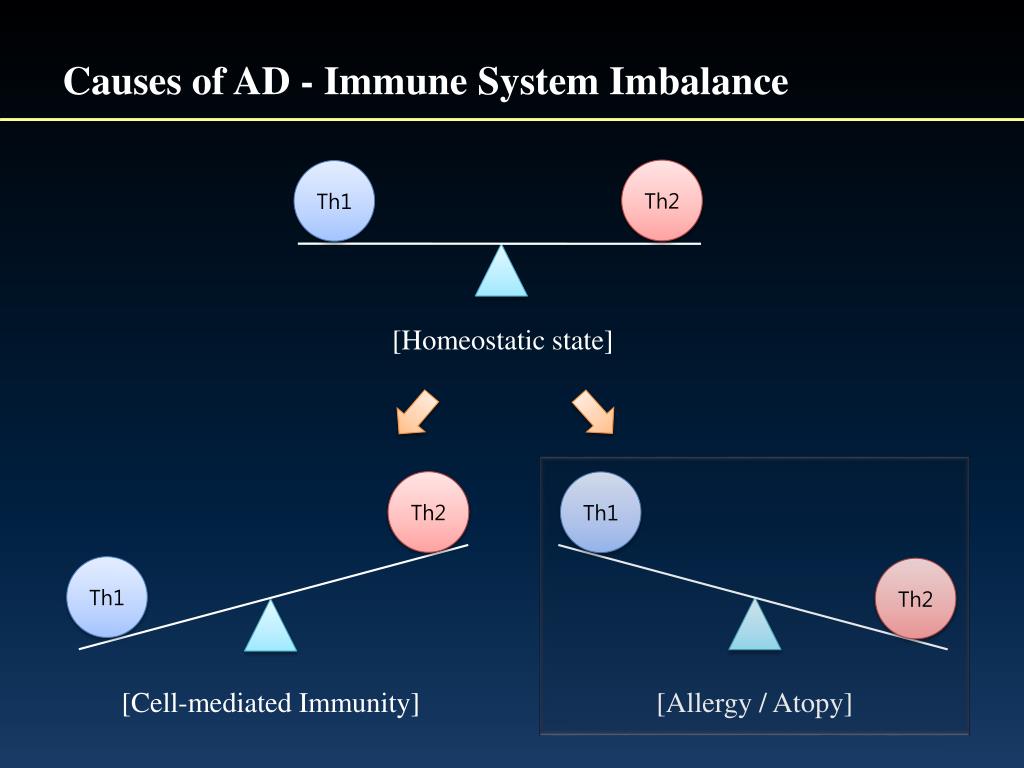 Causes of AD - Immune System Imbalance

Th1

Th2

[Homeostatic state]

Th2

Th1

[Cell-mediated Immunity]

Th1

Th2

[Allergy / Atopy]